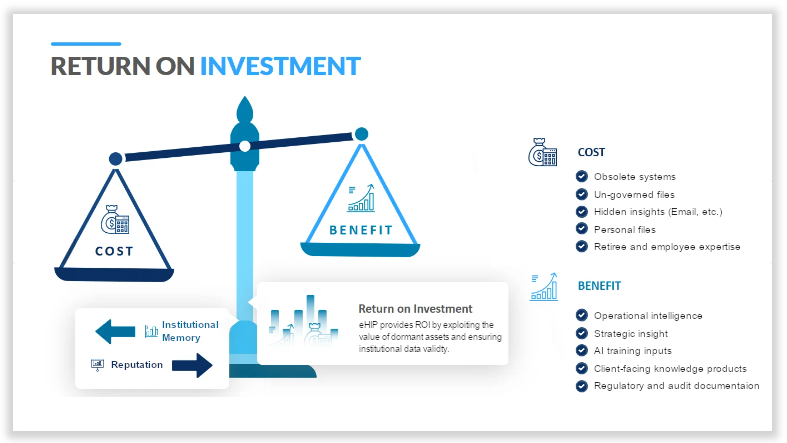 RETURN ON INVESTMENT

COST

BENEFIT

Institutional Memory

Reputation

Return on Investment

eHIP provides ROI by exploiting the value of dormant assets and ensuring institutional data validty.

COST

Obsolete systems

Un-governed files

Hidden insights (Email, etc.)

Personal files

Retiree and employee expertise

BENEFIT

Operational intelligence

Strategic insight

AI training inputs

Client-facing knowledge products

Regulatory and audit documentaion